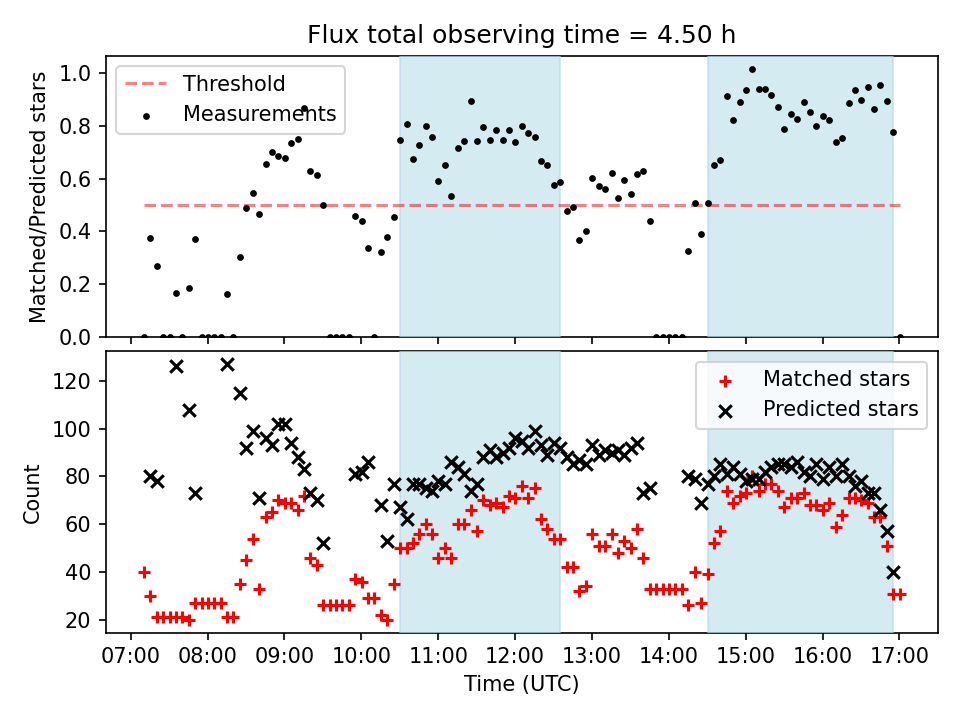 Flux total observing time = 4.50 h

Threshold
Measurements

Matched/Predicted stars
1.0
0.8
0.6
0.4
0.2
0.0

Matched stars
Predicted stars

Count
120
100
80
60
40
20

07:00 08:00 09:00 10:00 11:00 12:00 13:00 14:00 15:00 16:00 17:00
Time (UTC)